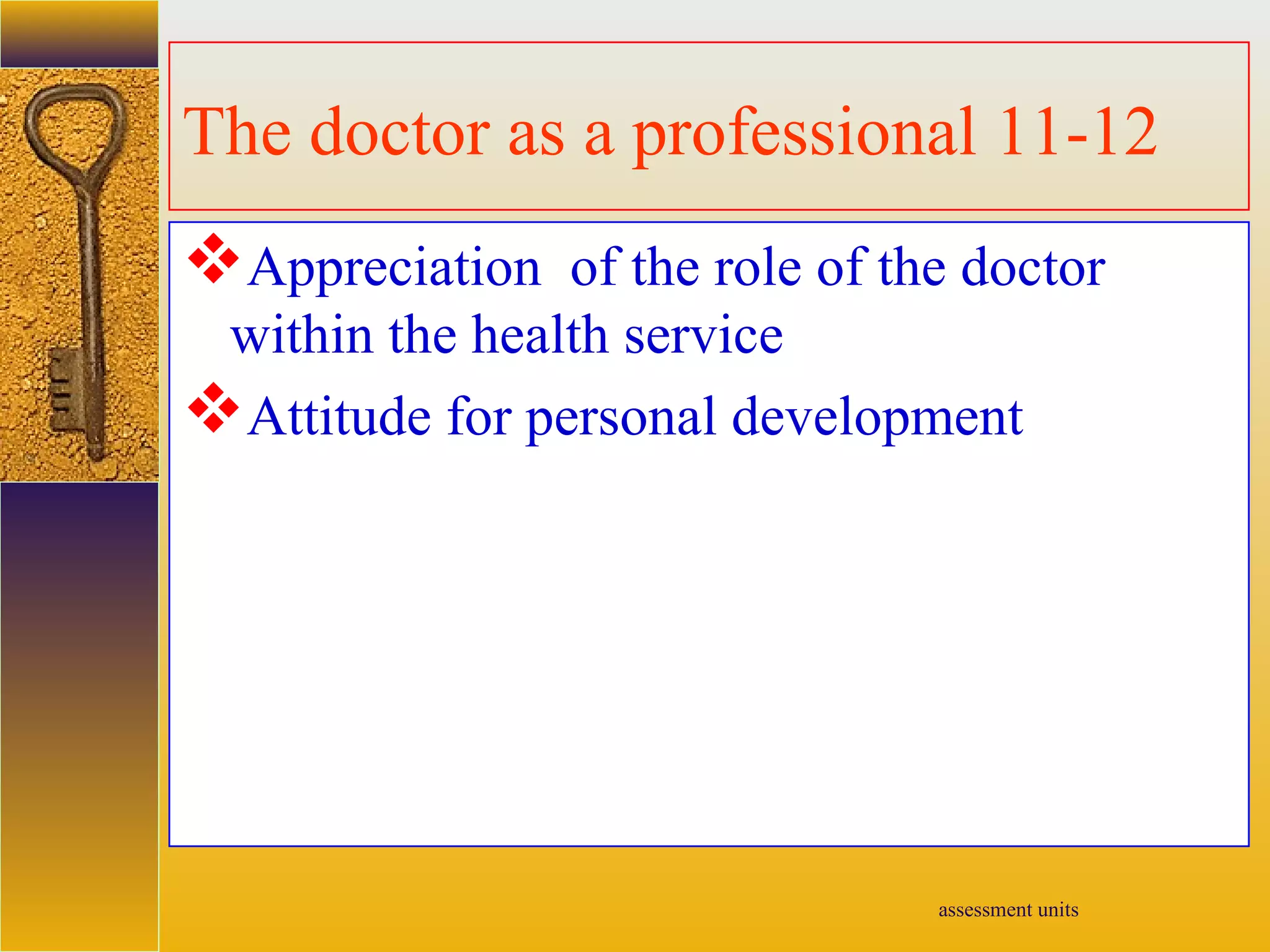 The doctor as a professional 11-12

❖ Appreciation of the role of the doctor within the health service

❖ Attitude for personal development

assessment units